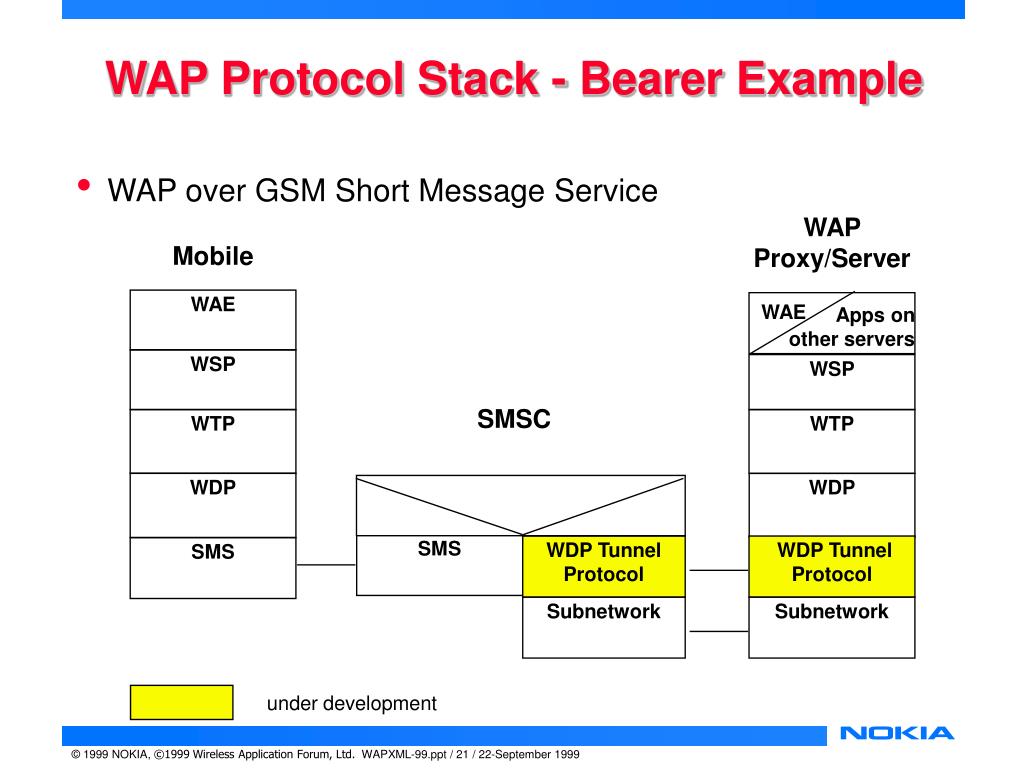 WAP Protocol Stack - Bearer Example

• WAP over GSM Short Message Service

Mobile

WAE
WSP
WTP
WDP
SMS

SMSC

SMS
WDP Tunnel Protocol
Subnetwork

WAP Proxy/Server

WAE
Apps on other servers
WSP
WTP
WDP
WDP Tunnel Protocol
Subnetwork

under development

NOKIA

© 1999 NOKIA, ©1999 Wireless Application Forum, Ltd. WAPXML-99.ppt / 21 / 22-September 1999